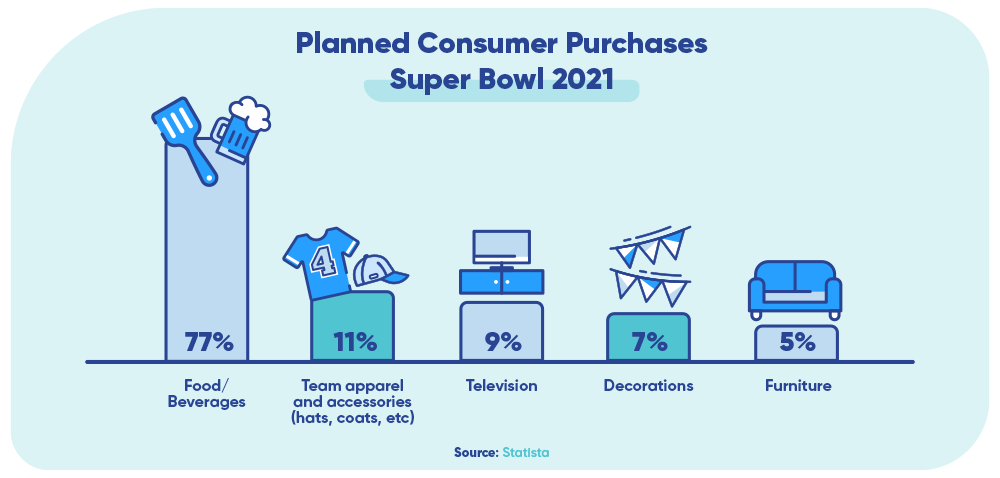 Planned Consumer Purchases
Super Bowl 2021

4

77%

11%

9%

7%

5%

Food/ Beverages

Team apparel and accessories (hats, coats, etc)

Television

Decorations

Furniture

Source: Statista